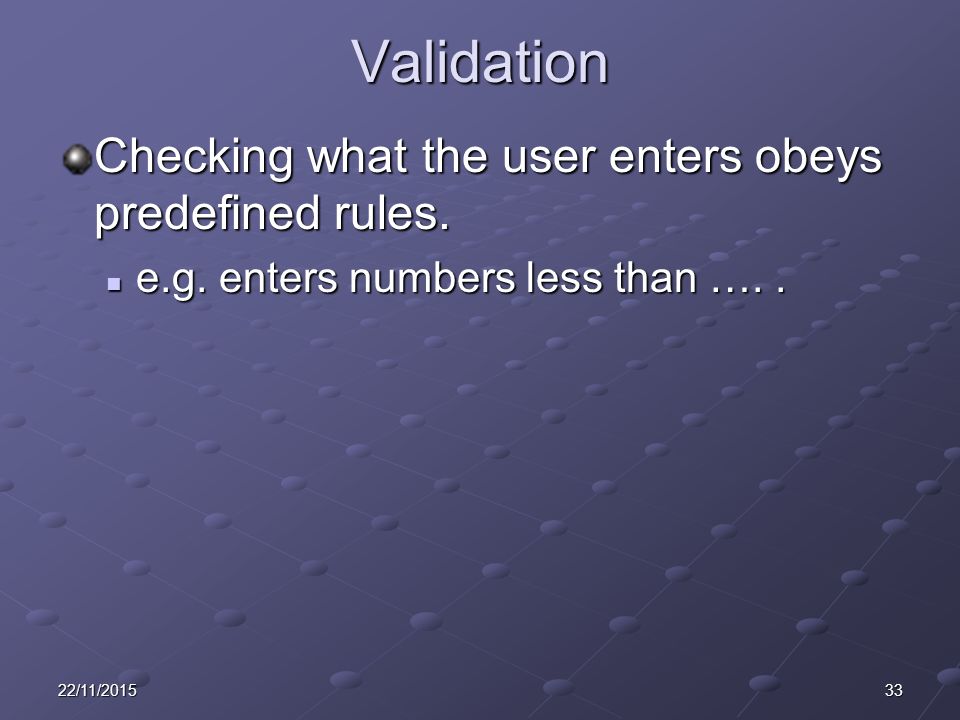 Validation

Checking what the user enters obeys predefined rules.

e.g. enters numbers less than …. .

22/11/2015

33